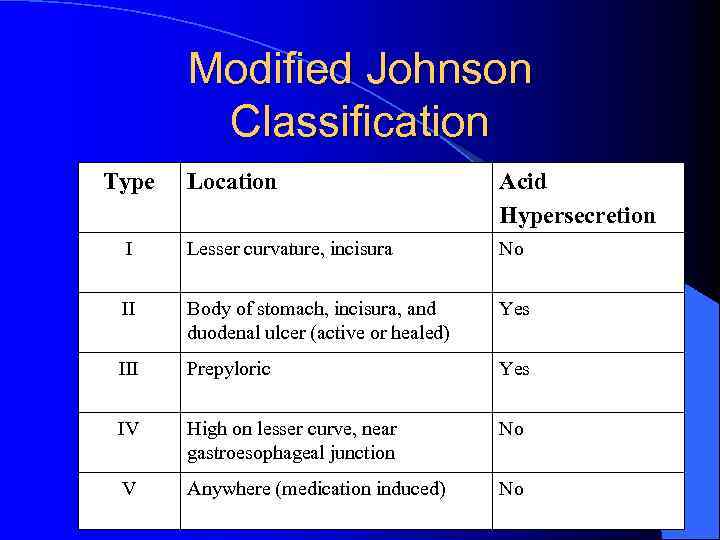 Modified Johnson Classification

| Type | Location | Acid Hypersecretion |
|---|---|---|
| I | Lesser curvature, incisura | No |
| II | Body of stomach, incisura, and duodenal ulcer (active or healed) | Yes |
| III | Prepyloric | Yes |
| IV | High on lesser curve, near gastroesophageal junction | No |
| V | Anywhere (medication induced) | No |